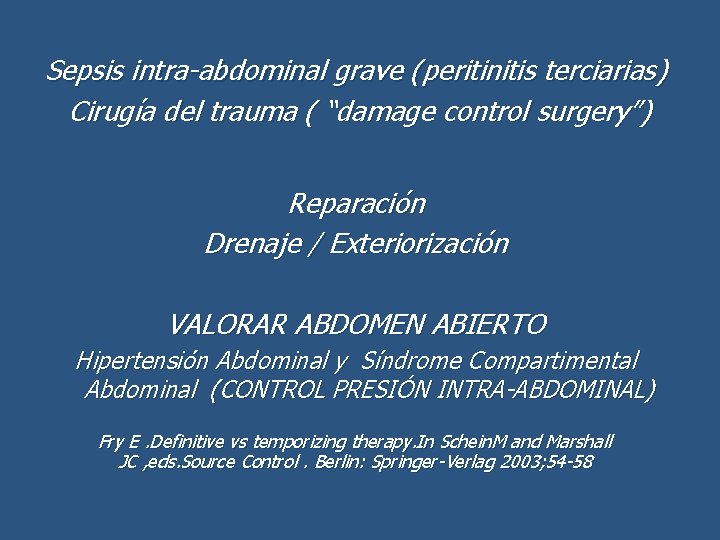 Sepsis intra-abdominal grave (peritinitis terciarias)
Cirugía del trauma ( "damage control surgery")

Reparación
Drenaje / Exteriorización

VALORAR ABDOMEN ABIERTO
Hipertensión Abdominal y Síndrome Compartimental Abdominal (CONTROL PRESIÓN INTRA-ABDOMINAL)

Fry E .Definitive vs temporizing therapy.In ScheinM and Marshall JC ,eds.Source Control . Berlin: Springer-Verlag 2003;54-58